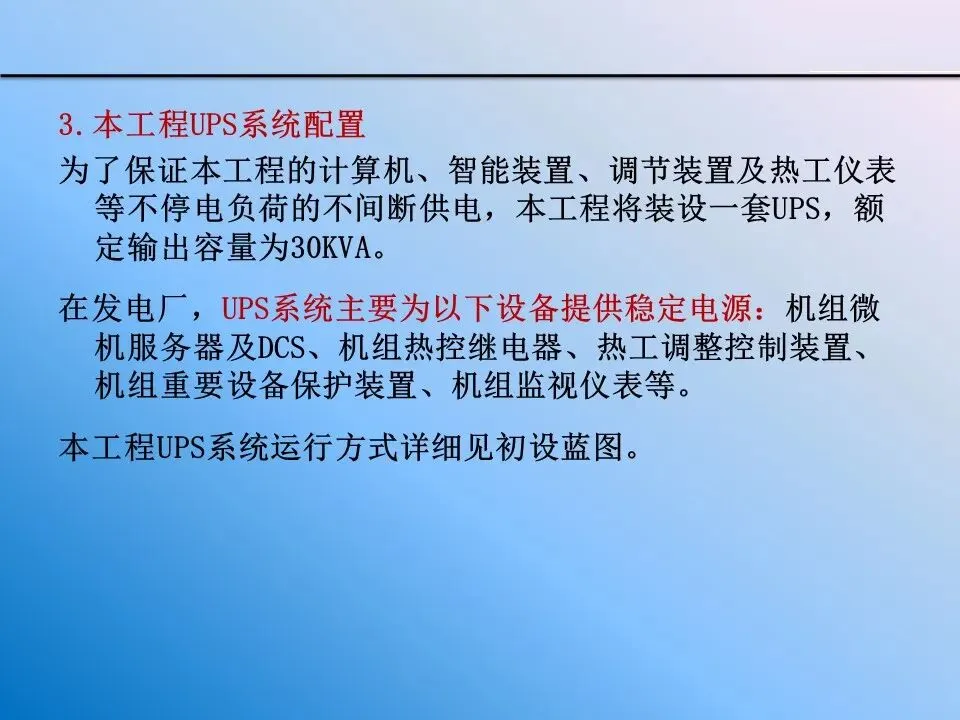 3.本工程UPS系统配置

为了保证本工程的计算机、智能装置、调节装置及热工仪表等不停电负荷的不间断供电，本工程将装设一套UPS，额定输出容量为30KVA。

在发电厂，UPS系统主要为以下设备提供稳定电源：机组微机服务器及DCS、机组热控继电器、热工调整控制装置、机组重要设备保护装置、机组监视仪表等。

本工程UPS系统运行方式详细见初设蓝图。